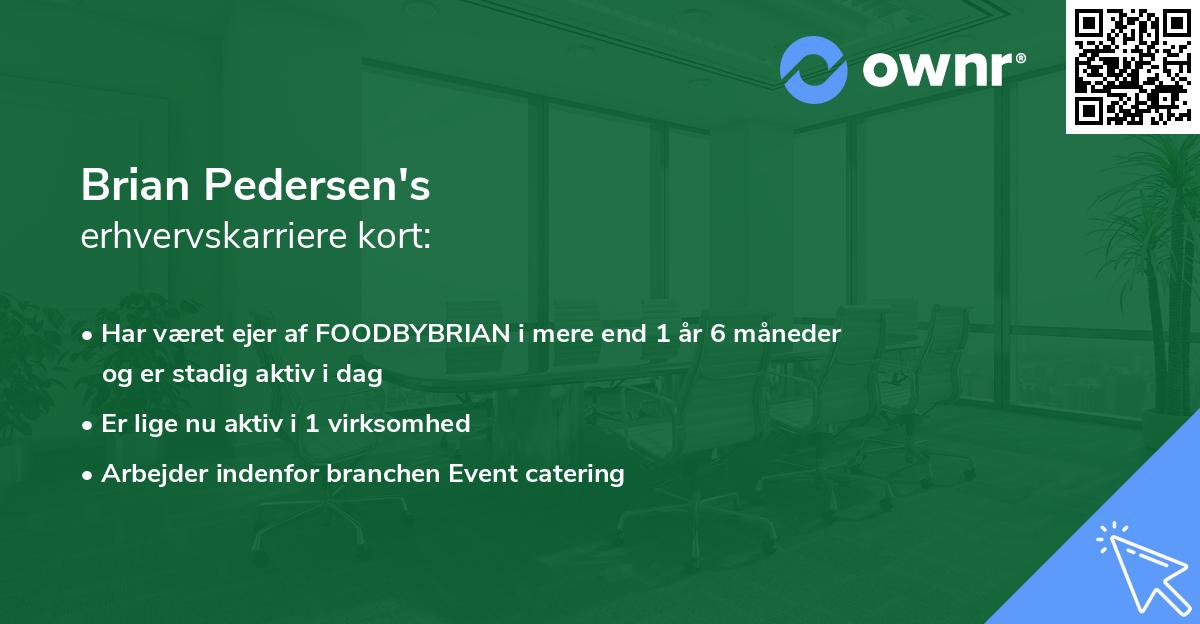 ownr®

Brian Pedersen's
erhvervskarriere kort:

• Har været ejer af FOODBYBRIAN i mere end 1 år 6 måneder og er stadig aktiv i dag
• Er lige nu aktiv i 1 virksomhed
• Arbejder indenfor branchen Event catering